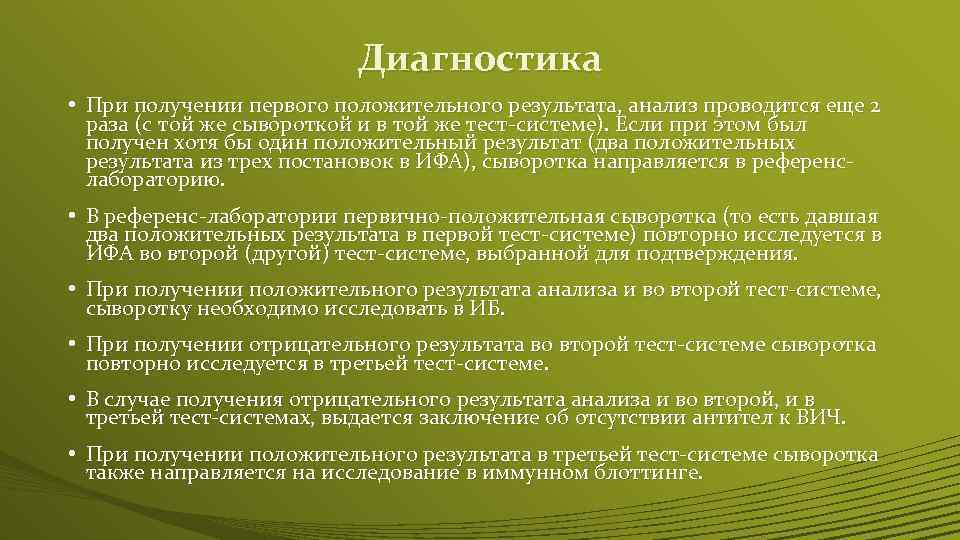 Диагностика

• При получении первого положительного результата, анализ проводится еще 2 раза (с той же сывороткой и в той же тест-системе). Если при этом был получен хотя бы один положительный результат (два положительных результата из трех постановок в ИФА), сыворотка направляется в референс-лабораторию.

• В референс-лаборатории первично-положительная сыворотка (то есть давшая два положительных результата в первой тест-системе) повторно исследуется в ИФА во второй (другой) тест-системе, выбранной для подтверждения.

• При получении положительного результата анализа и во второй тест-системе, сыворотку необходимо исследовать в ИБ.

• При получении отрицательного результата во второй тест-системе сыворотка повторно исследуется в третьей тест-системе.

• В случае получения отрицательного результата анализа и во второй, и в третьей тест-системах, выдается заключение об отсутствии антител к ВИЧ.

• При получении положительного результата в третьей тест-системе сыворотка также направляется на исследование в иммунном блоттинге.